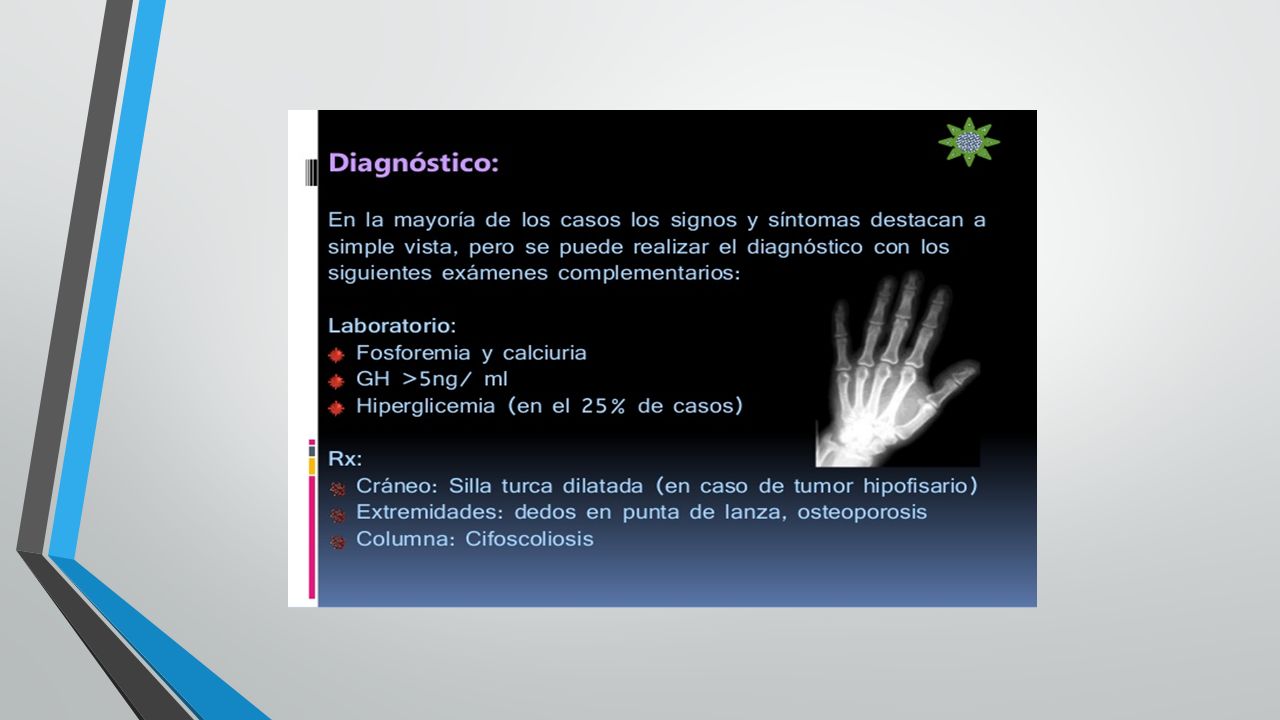 Diagnóstico:

En la mayoría de los casos los signos y síntomas destacan a simple vista, pero se puede realizar el diagnóstico con los siguientes exámenes complementarios:

Laboratorio:
Fosforemia y calciuria
GH >5ng/ ml
Hiperglicemia (en el 25% de casos)

Rx:
Cráneo: Silla turca dilatada (en caso de tumor hipofisario)
Extremidades: dedos en punta de lanza, osteoporosis
Columna: Cifoscoliosis